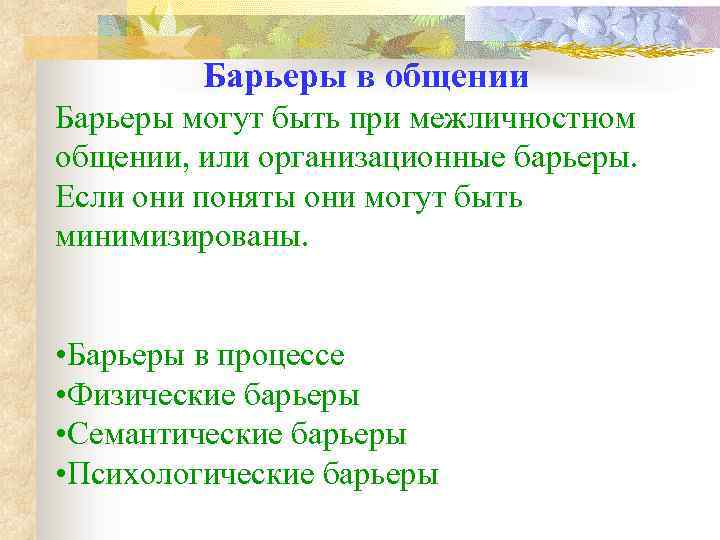 Барьеры в общении

Барьеры могут быть при межличностном общении, или организационные барьеры. Если они поняты они могут быть минимизированы.

•Барьеры в процессе
•Физические барьеры
•Семантические барьеры
•Психологические барьеры